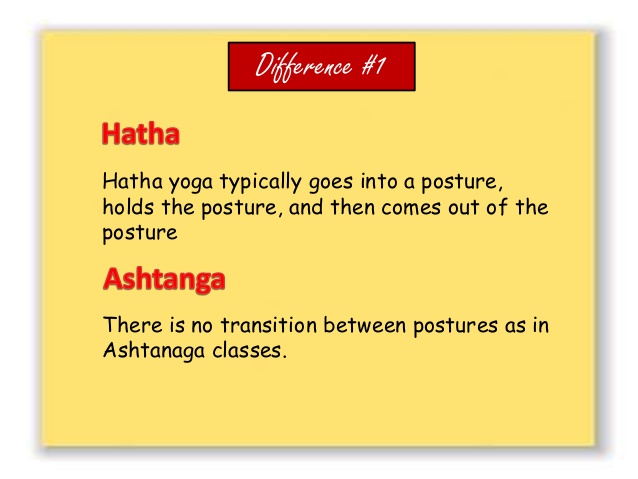 Difference #1

Hatha

Hatha yoga typically goes into a posture, holds the posture, and then comes out of the posture

Ashtanga

There is no transition between postures as in Ashtanaga classes.